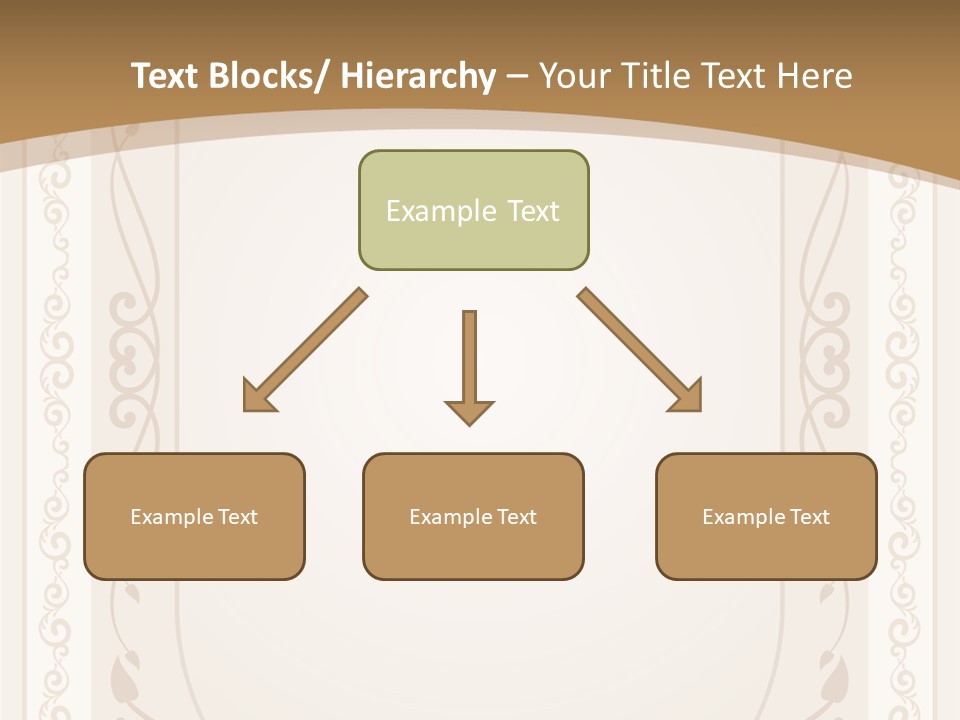 Text Blocks/ Hierarchy – Your Title Text Here

Example Text

Example Text

Example Text

Example Text